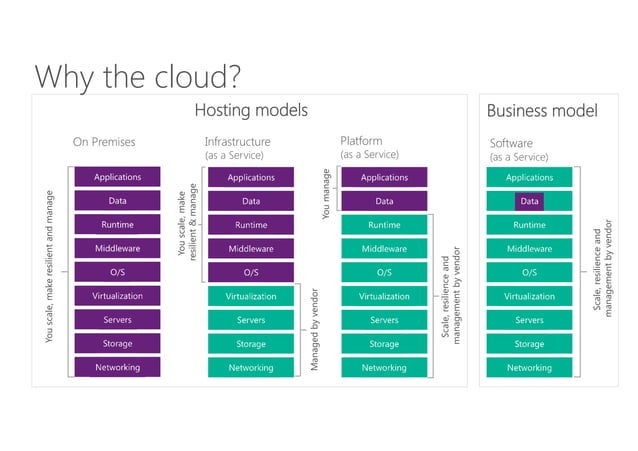 Why the cloud?

Hosting models

On Premises

You scale, make resilient and manage

Applications
Data
Runtime
Middleware
O/S
Virtualization
Servers
Storage
Networking

Infrastructure
(as a Service)

You scale, make resilient & manage

Applications
Data
Runtime
Middleware
O/S
Virtualization
Servers
Storage
Networking

Managed by vendor

Platform
(as a Service)

You manage

Applications
Data
Runtime
Middleware
O/S
Virtualization
Servers
Storage
Networking

Scale, resilience and management by vendor

Business model

Software
(as a Service)

Applications
Data
Runtime
Middleware
O/S
Virtualization
Servers
Storage
Networking

Scale, resilience and management by vendor